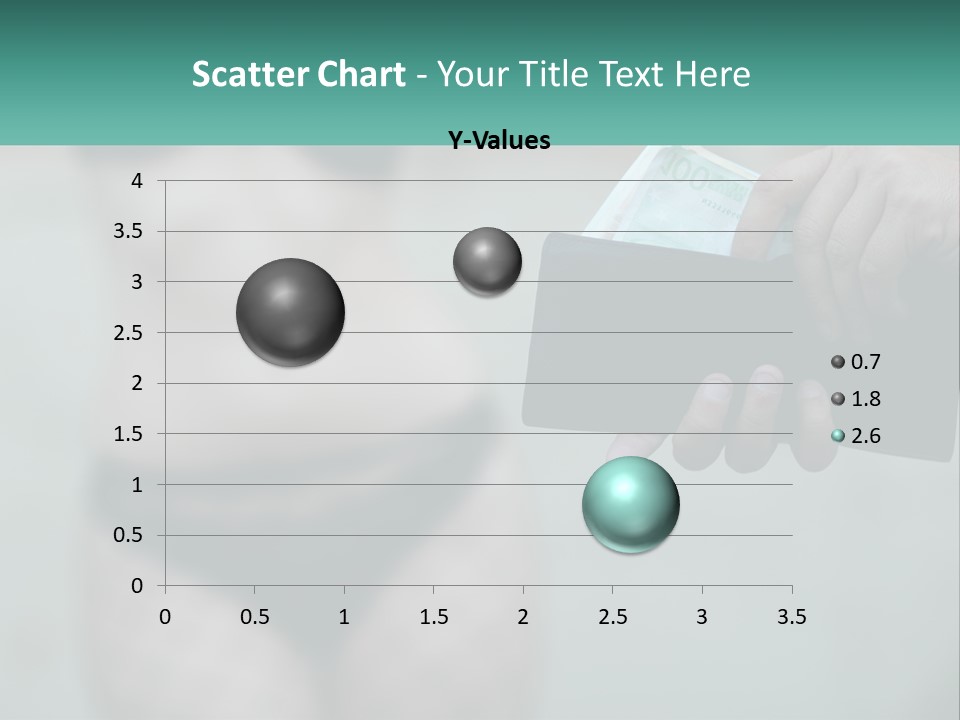 Scatter Chart - Your Title Text Here

Y-Values

4
3.5
3
2.5
2
1.5
1
0.5
0

0 0.5 1 1.5 2 2.5 3 3.5

0.7
1.8
2.6